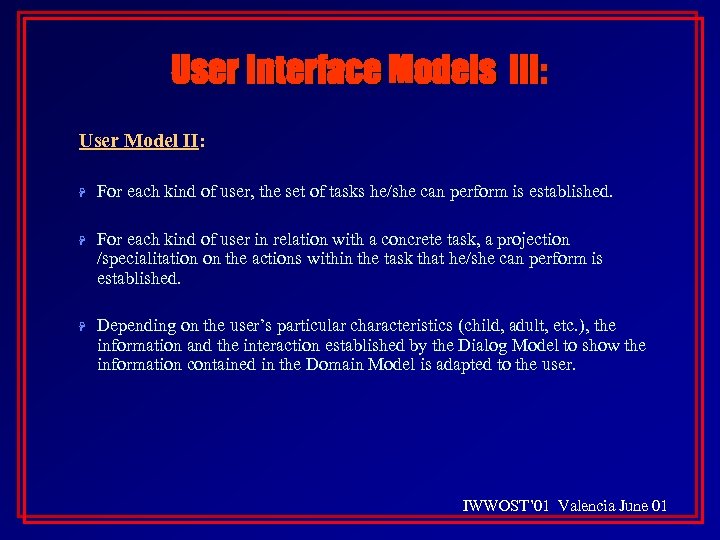 User Interface Models III:

User Model II:

For each kind of user, the set of tasks he/she can perform is established.

For each kind of user in relation with a concrete task, a projection /specialitation on the actions within the task that he/she can perform is established.

Depending on the user's particular characteristics (child, adult, etc.), the information and the interaction established by the Dialog Model to show the information contained in the Domain Model is adapted to the user.

IWWOST'01 Valencia June 01